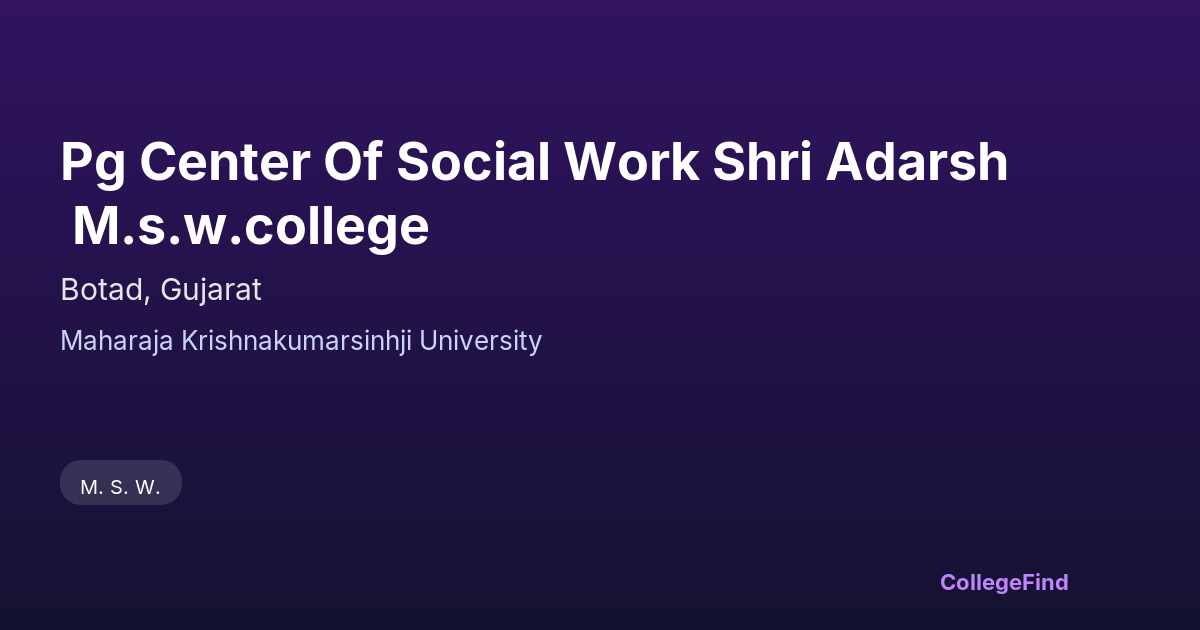 Pg Center Of Social Work Shri Adarsh M.s.w.college

Botad, Gujarat

Maharaja Krishnakumarsinhji University

M. S. W.

CollegeFind